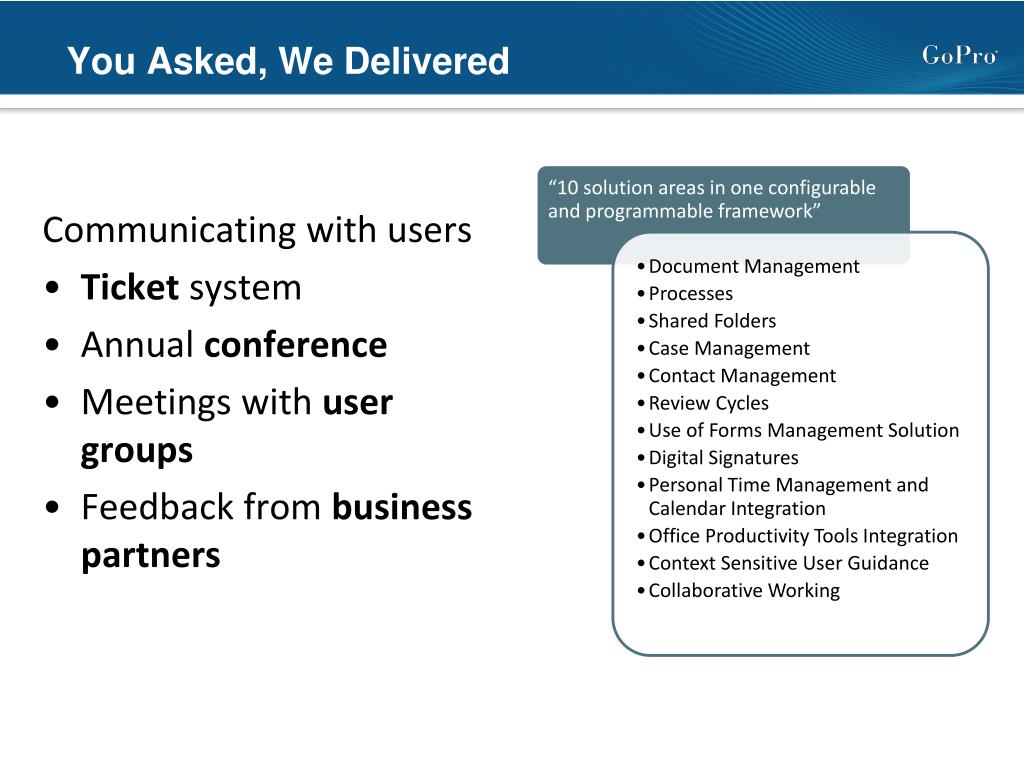 You Asked, We Delivered

GoPro

Communicating with users
• Ticket system
• Annual conference
• Meetings with user groups
• Feedback from business partners

"10 solution areas in one configurable and programmable framework"

• Document Management
• Processes
• Shared Folders
• Case Management
• Contact Management
• Review Cycles
• Use of Forms Management Solution
• Digital Signatures
• Personal Time Management and Calendar Integration
• Office Productivity Tools Integration
• Context Sensitive User Guidance
• Collaborative Working